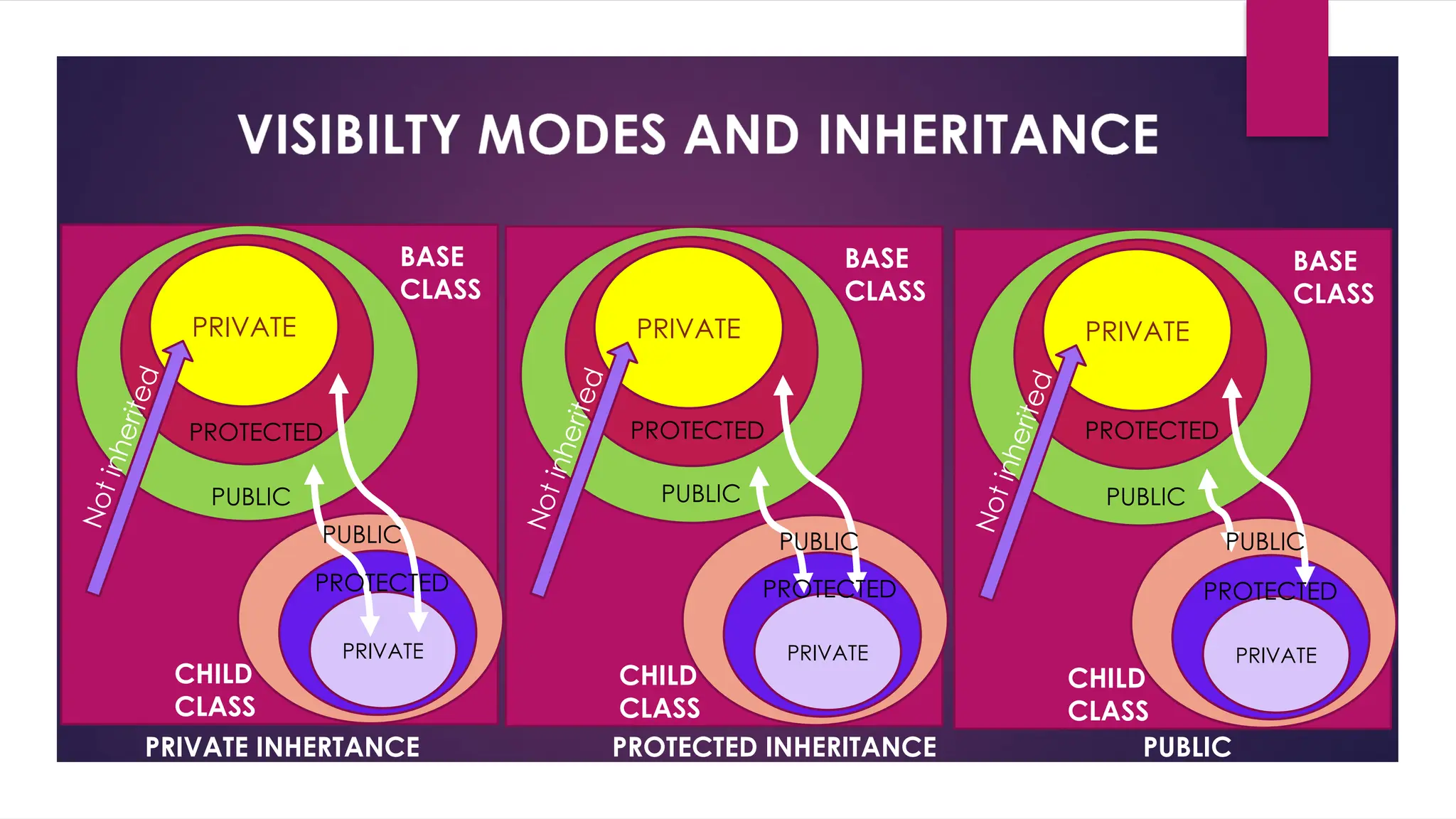 VISIBILTY MODES AND INHERITANCE

BASE CLASS

PRIVATE

PROTECTED

PUBLIC

Not inherited

PUBLIC

PROTECTED

PRIVATE

CHILD CLASS

PRIVATE INHERTANCE

BASE CLASS

PRIVATE

PROTECTED

PUBLIC

Not inherited

PUBLIC

PROTECTED

PRIVATE

CHILD CLASS

PROTECTED INHERITANCE

BASE CLASS

PRIVATE

PROTECTED

PUBLIC

Not inherited

PUBLIC

PROTECTED

PRIVATE

CHILD CLASS

PUBLIC